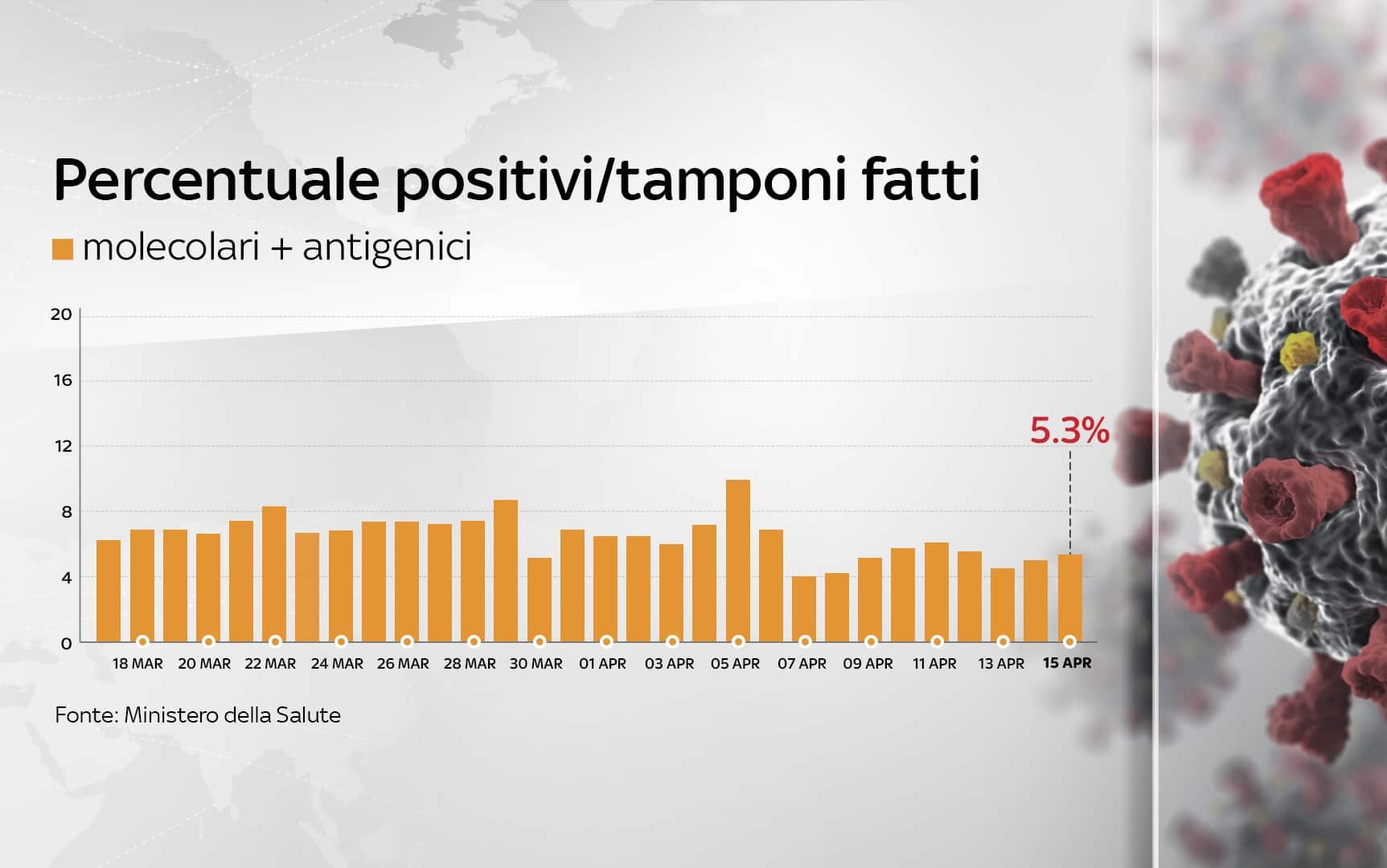 Percentuale positivi/tamponi fatti

molecolari + antigenici

20
16
12
8
4
0

5.3%

18 MAR 20 MAR 22 MAR 24 MAR 26 MAR 28 MAR 30 MAR 01 APR 03 APR 05 APR 07 APR 09 APR 11 APR 13 APR 15 APR

Fonte: Ministero della Salute